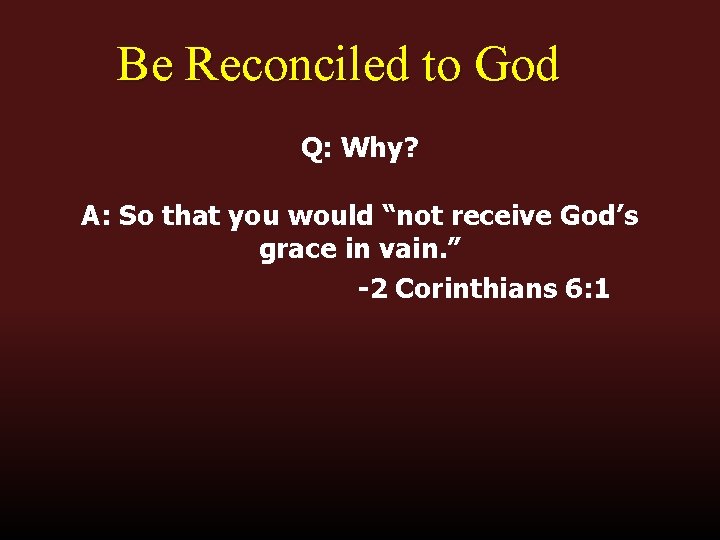 Be Reconciled to God

Q: Why?

A: So that you would “not receive God’s grace in vain.”

-2 Corinthians 6:1